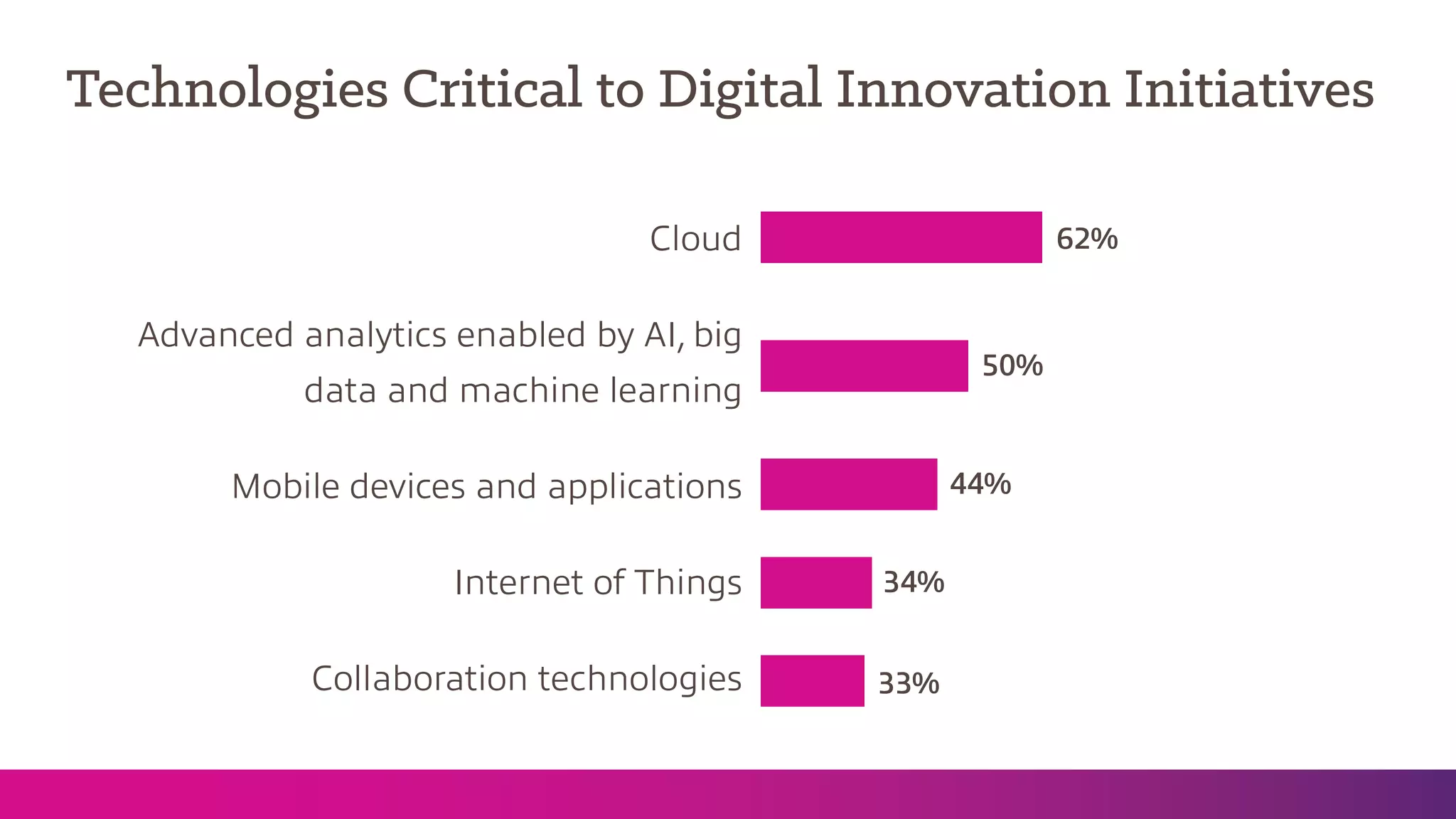 Technologies Critical to Digital Innovation Initiatives

Cloud 62%

Advanced analytics enabled by AI, big data and machine learning 50%

Mobile devices and applications 44%

Internet of Things 34%

Collaboration technologies 33%